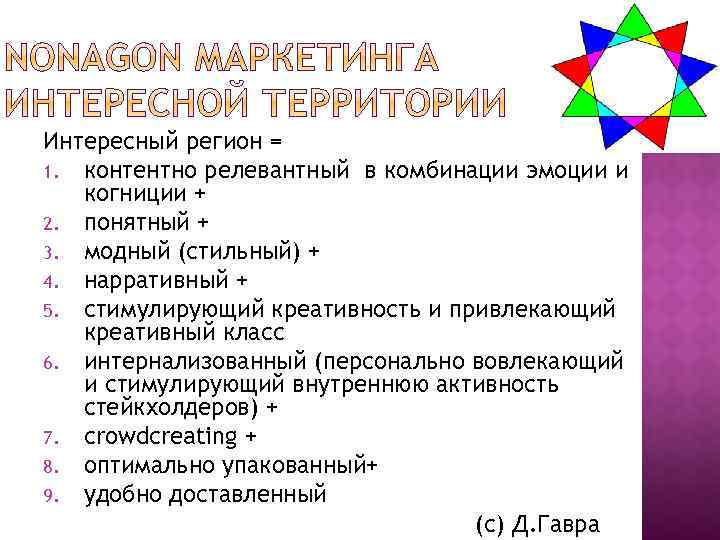 NONAGON МАРКЕТИНГА ИНТЕРЕСНОЙ ТЕРРИТОРИИ

Интересный регион =
1. контентно релевантный в комбинации эмоции и когниции +
2. понятный +
3. модный (стильный) +
4. нарративный +
5. стимулирующий креативность и привлекающий креативный класс
6. интернализованный (персонально вовлекающий и стимулирующий внутреннюю активность стейкхолдеров) +
7. crowdcreating +
8. оптимально упакованный+
9. удобно доставленный

(с) Д.Гавра